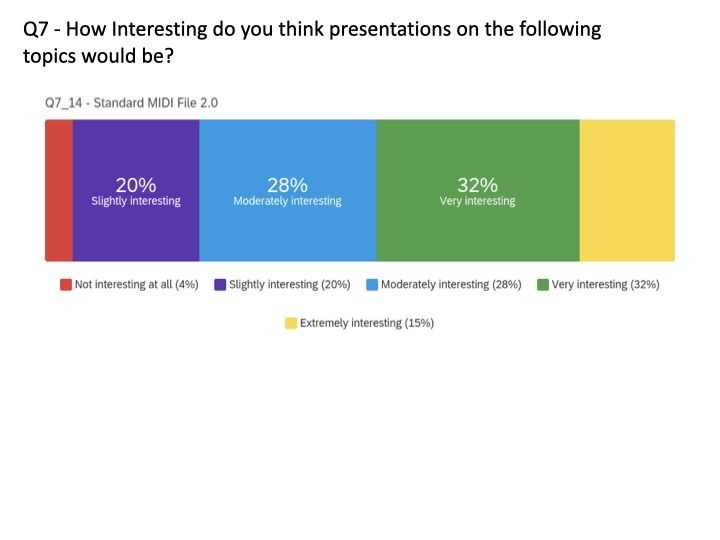 Q7 - How Interesting do you think presentations on the following topics would be?

Q7_14 - Standard MIDI File 2.0

20%
Slightly interesting

28%
Moderately interesting

32%
Very interesting

Not interesting at all (4%)
Slightly interesting (20%)
Moderately interesting (28%)
Very interesting (32%)
Extremely interesting (15%)